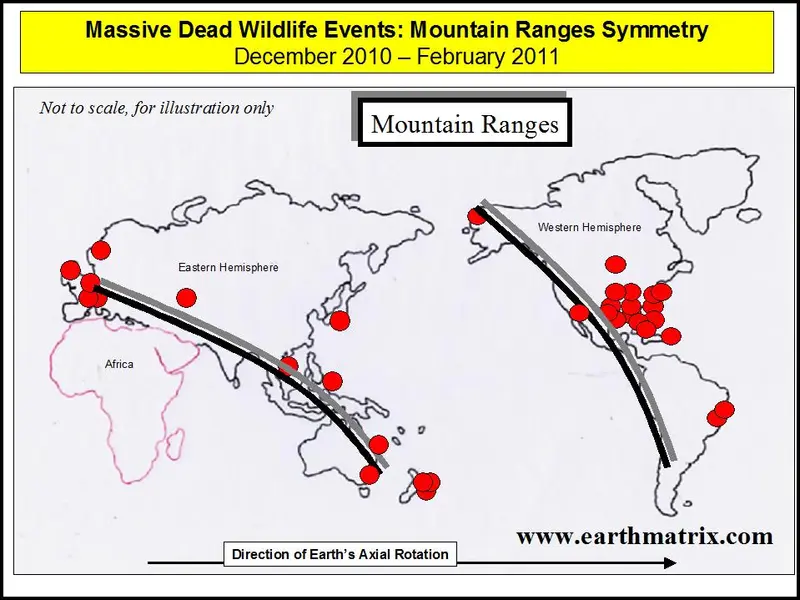 Massive Dead Wildlife Events: Mountain Ranges Symmetry
December 2010 – February 2011

Not to scale, for illustration only

Mountain Ranges

Eastern Hemisphere

Western Hemisphere

Africa

www.earthmatrix.com

Direction of Earth's Axial Rotation